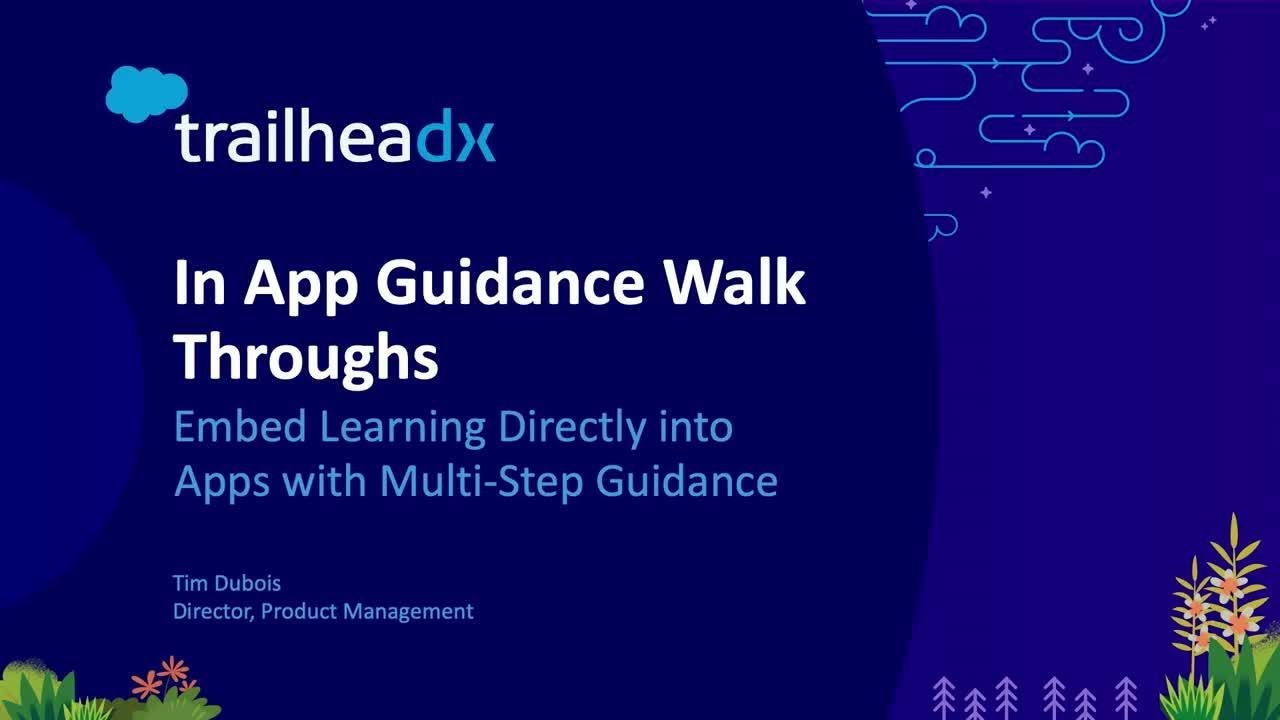 trailheadx

In App Guidance Walk Throughs

Embed Learning Directly into Apps with Multi-Step Guidance

Tim Dubois
Director, Product Management